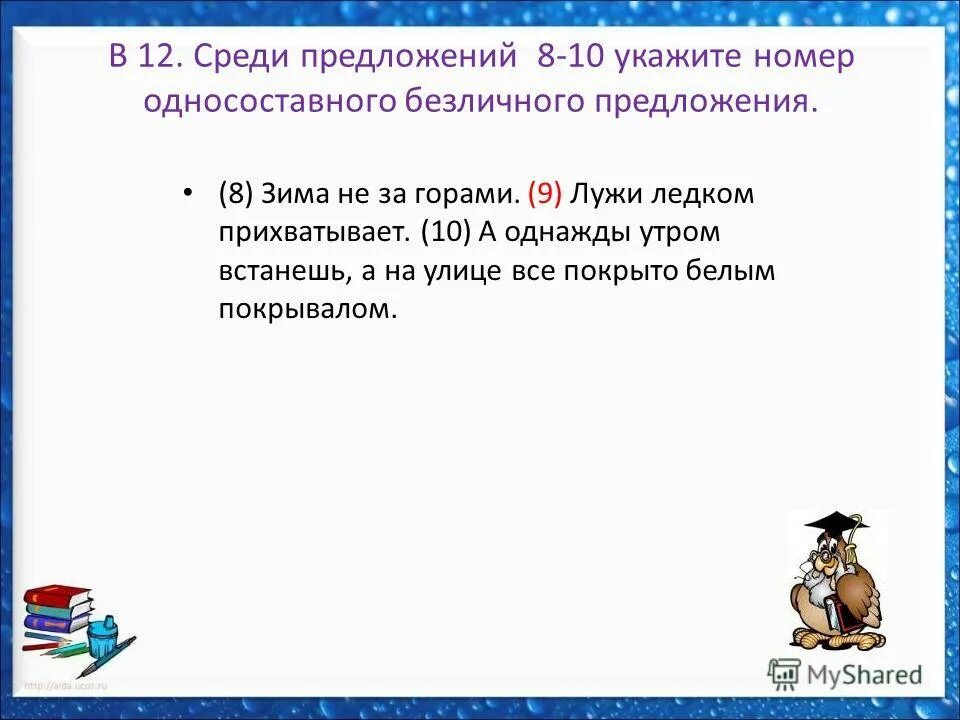 В 12. Среди предложений 8-10 укажите номер односоставного безличного предложения.

• (8) Зима не за горами. (9) Лужи ледком прихватывает. (10) А однажды утром встанешь, а на улице все покрыто белым покрывалом.

http://aida.ucoz.ru

MyShared